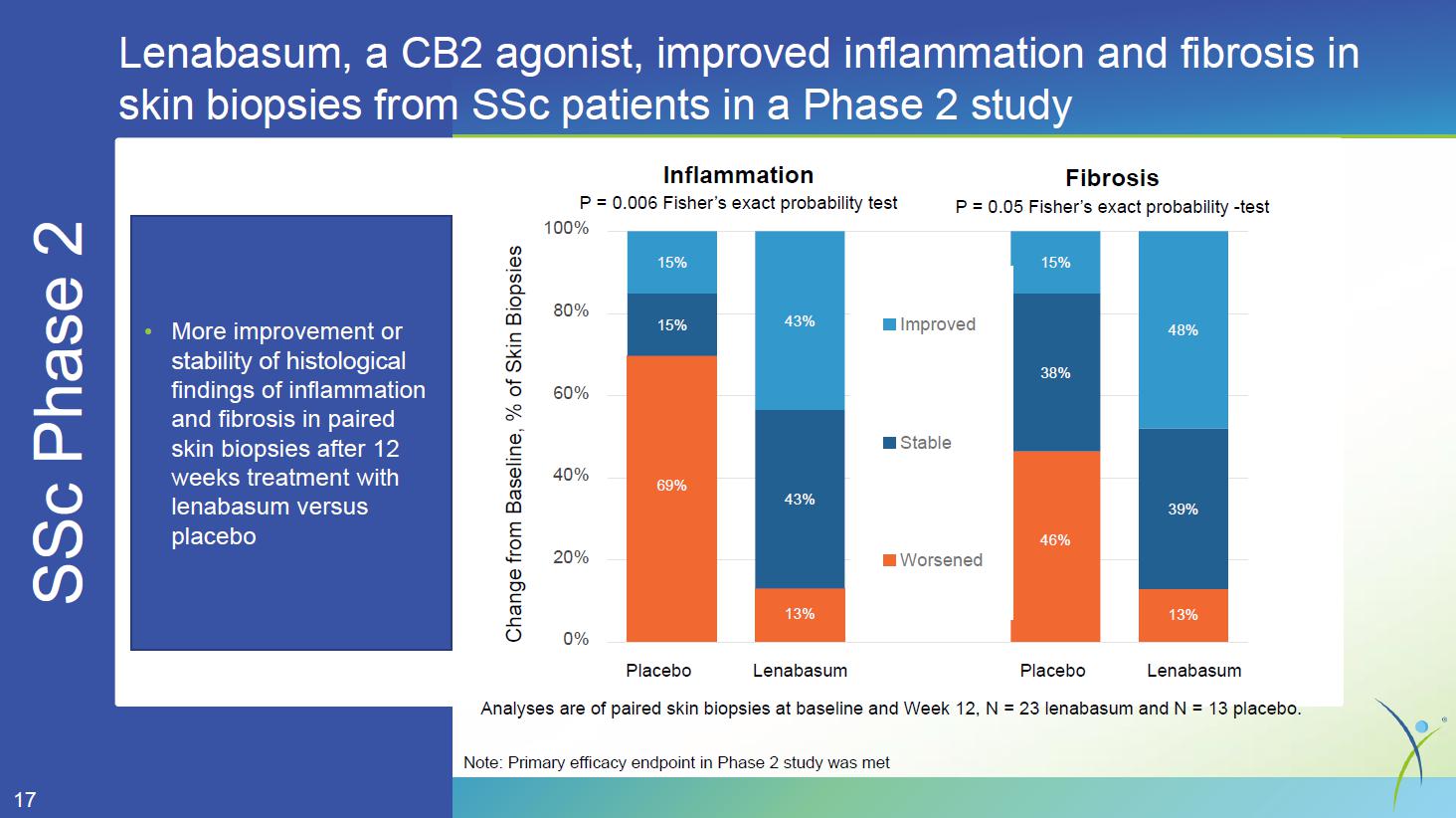 Lenabasum, a CB2 agonist, improved inflammation and fibrosis in skin biopsies from SSc patients in a Phase 2 study

SSc Phase 2

• More improvement or stability of histological findings of inflammation and fibrosis in paired skin biopsies after 12 weeks treatment with lenabasum versus placebo

Inflammation
P = 0.006 Fisher's exact probability test

Fibrosis
P = 0.05 Fisher's exact probability -test

Change from Baseline, % of Skin Biopsies

100%
80%
60%
40%
20%
0%

15%
15%
69%

43%
43%
13%

Improved
Stable
Worsened

15%
38%
46%

48%
39%
13%

Placebo
Lenabasum
Placebo
Lenabasum

Analyses are of paired skin biopsies at baseline and Week 12, N = 23 lenabasum and N = 13 placebo.

Note: Primary efficacy endpoint in Phase 2 study was met

17